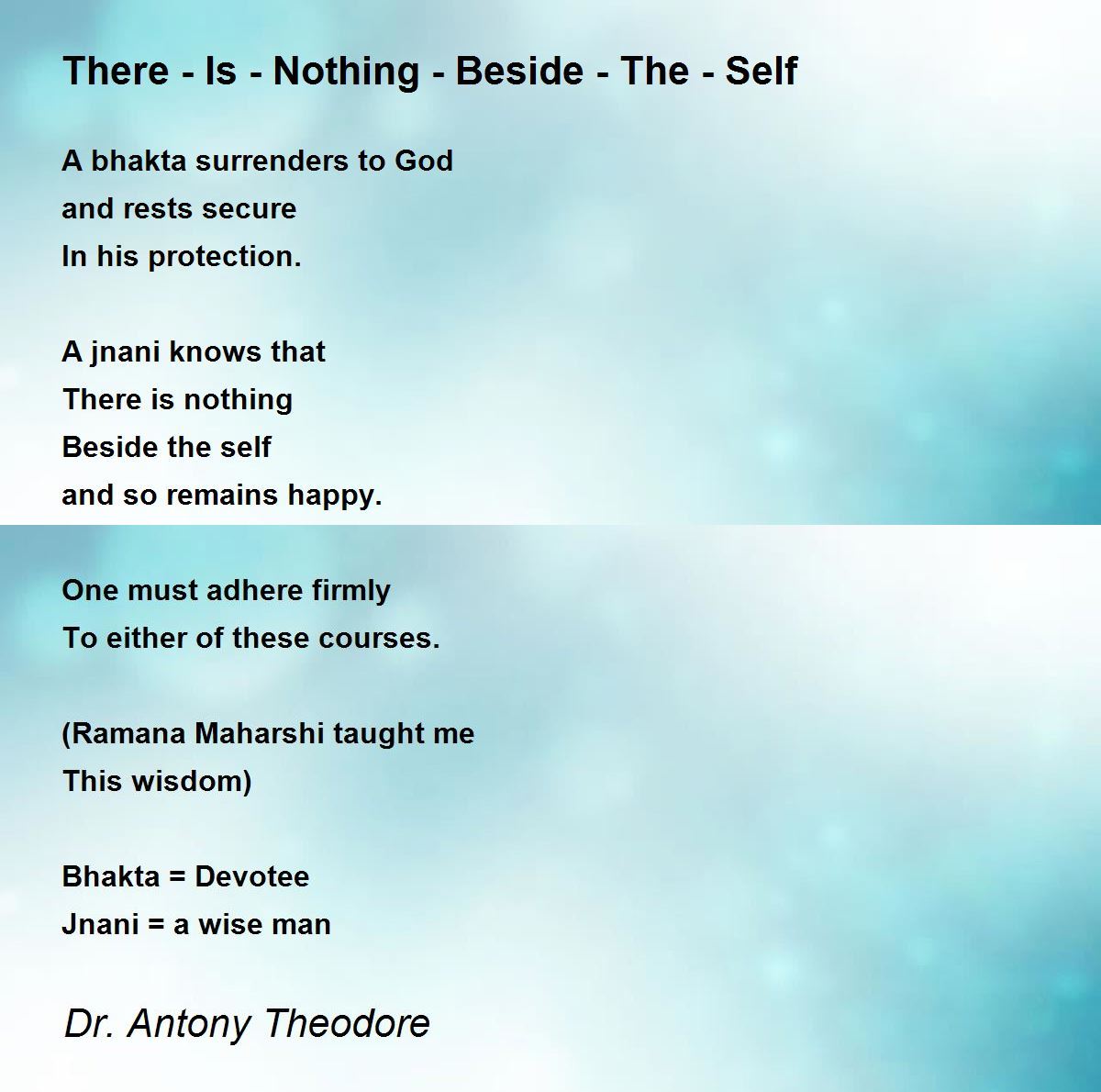 There - Is - Nothing - Beside - The - Self

A bhakta surrenders to God
and rests secure
In his protection.

A jnani knows that
There is nothing
Beside the self
and so remains happy.

One must adhere firmly
To either of these courses.

(Ramana Maharshi taught me
This wisdom)

Bhakta = Devotee
Jnani = a wise man

Dr. Antony Theodore